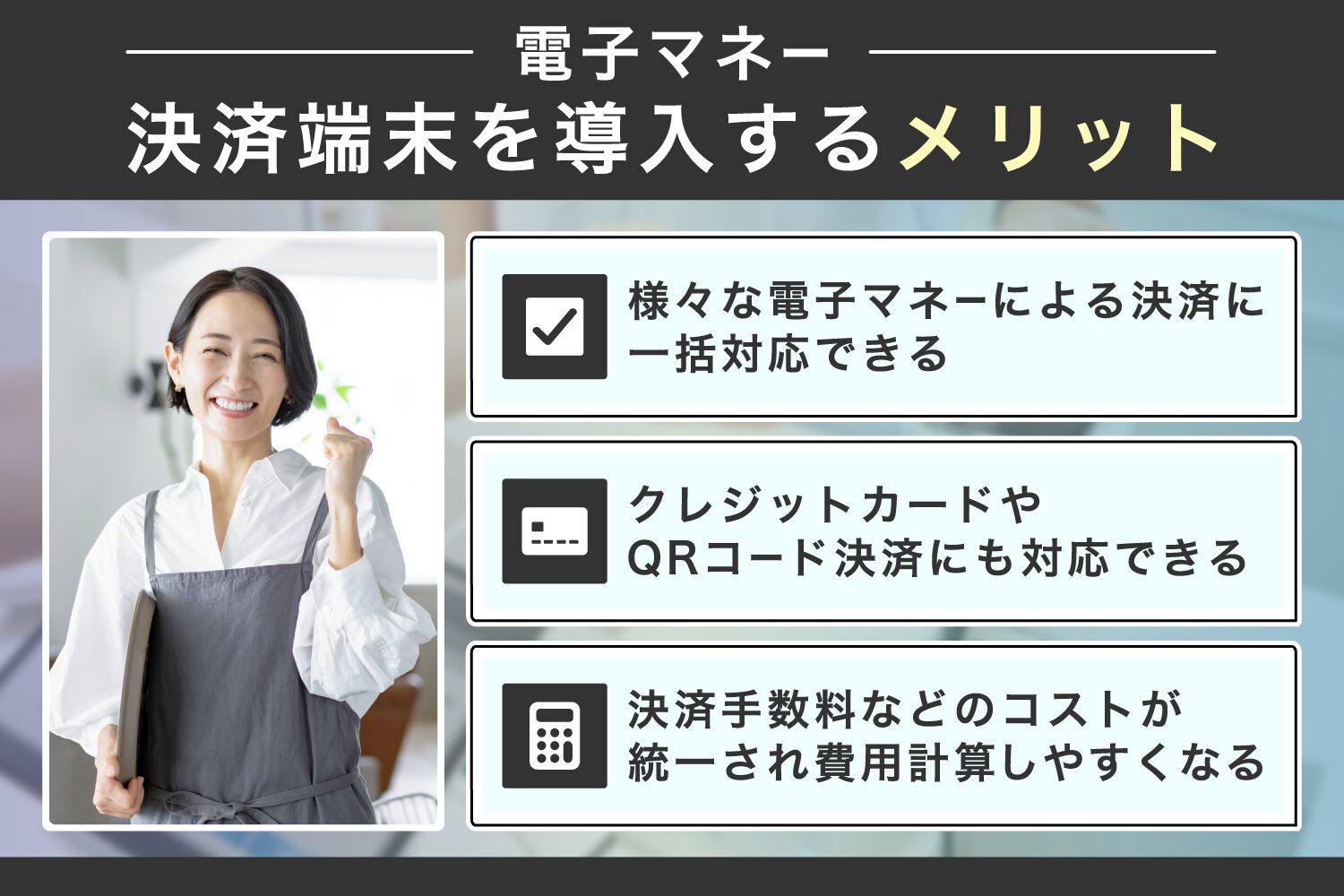 電子マネー
決済端末を導入するメリット

様々な電子マネーによる決済に一括対応できる

クレジットカードやQRコード決済にも対応できる

決済手数料などのコストが統一され費用計算しやすくなる